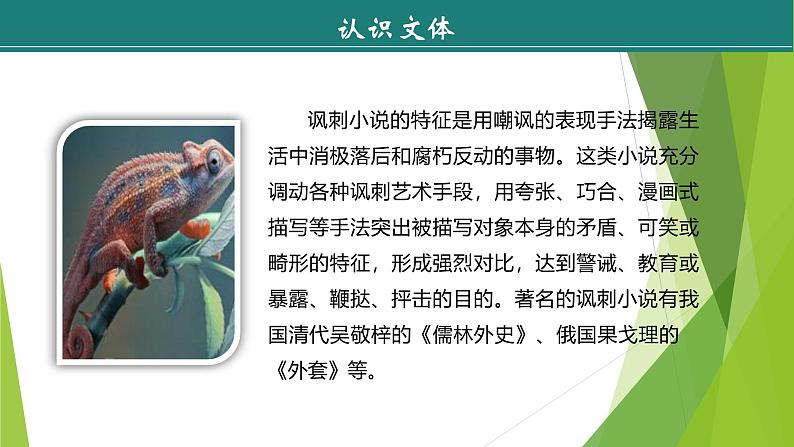 认识文体

讽刺小说的特征是用嘲讽的表现手法揭露生活中消极落后和腐朽反动的事物。这类小说充分调动各种讽刺艺术手段，用夸张、巧合、漫画式描写等手法突出被描写对象本身的矛盾、可笑或畸形的特征，形成强烈对比，达到警诫、教育或暴露、鞭挞、抨击的目的。著名的讽刺小说有我国清代吴敬梓的《儒林外史》、俄国果戈理的《外套》等。